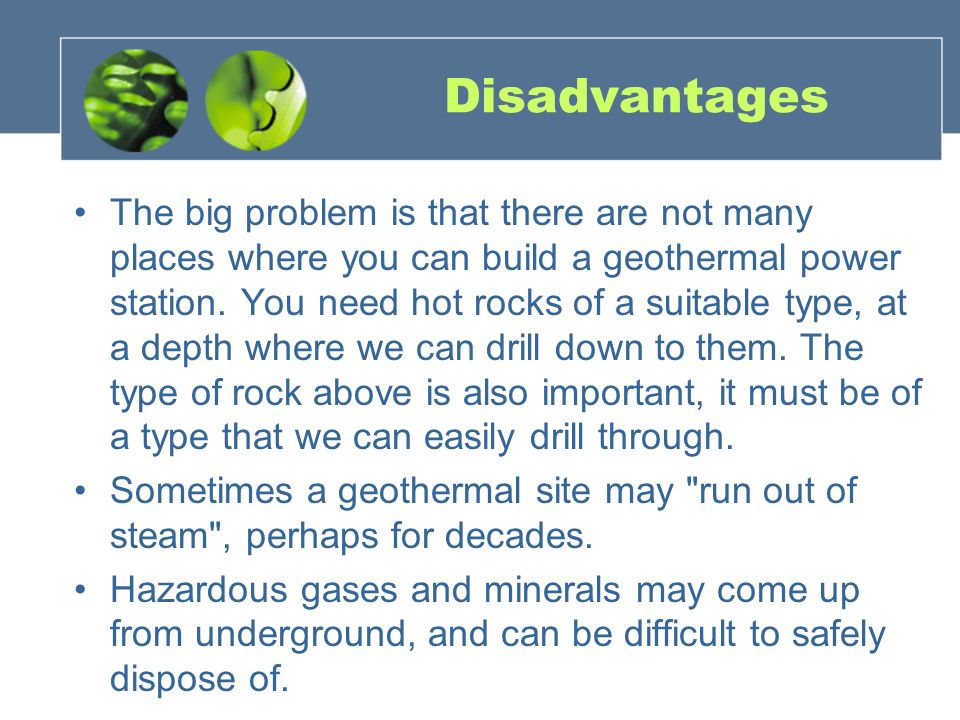 Disadvantages

• The big problem is that there are not many places where you can build a geothermal power station. You need hot rocks of a suitable type, at a depth where we can drill down to them. The type of rock above is also important, it must be of a type that we can easily drill through.

• Sometimes a geothermal site may "run out of steam", perhaps for decades.

• Hazardous gases and minerals may come up from underground, and can be difficult to safely dispose of.